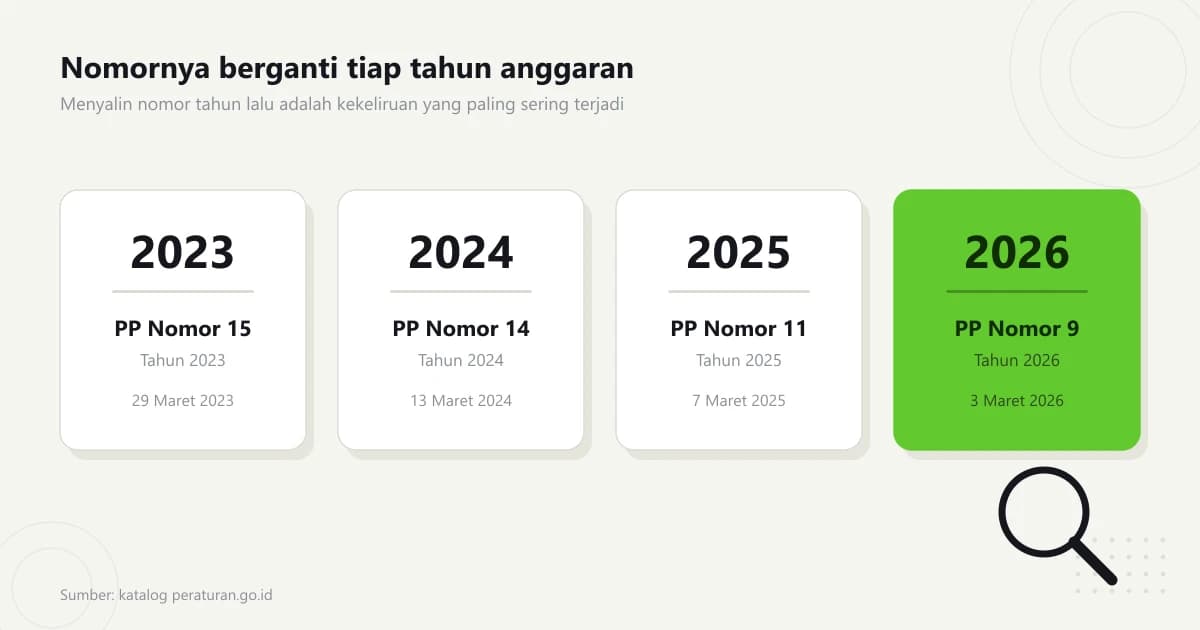 Nomornya berganti tiap tahun anggaran

Menyalin nomor tahun lalu adalah kekeliruan yang paling sering terjadi

2023
PP Nomor 15
Tahun 2023
29 Maret 2023

2024
PP Nomor 14
Tahun 2024
13 Maret 2024

2025
PP Nomor 11
Tahun 2025
7 Maret 2025

2026
PP Nomor 9
Tahun 2026
3 Maret 2026

Sumber: katalog peraturan.go.id